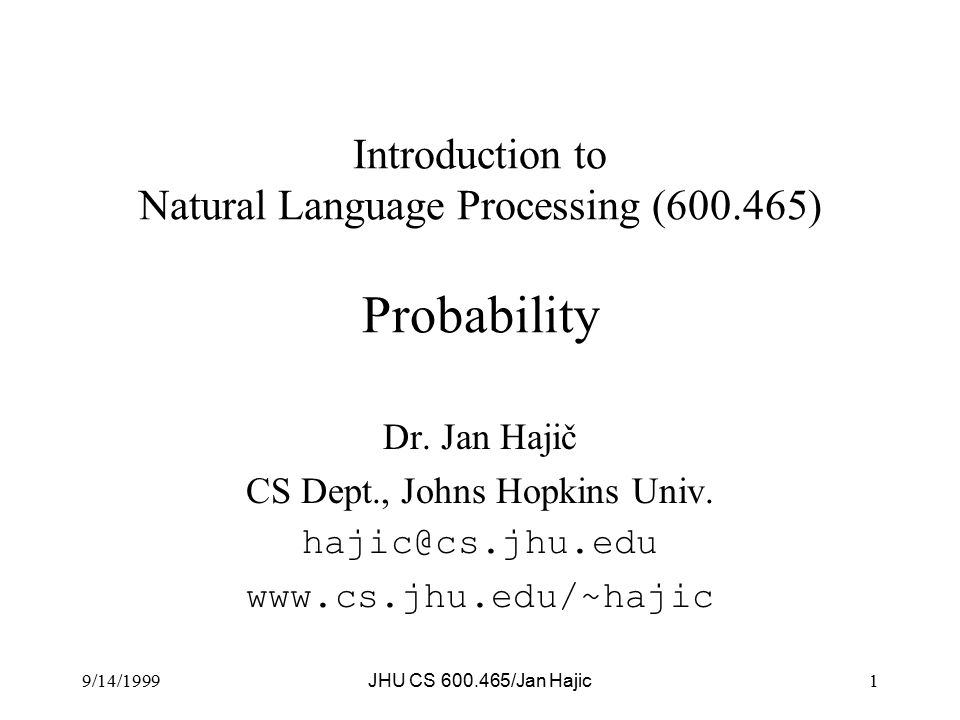 Introduction to
Natural Language Processing (600.465)

Probability

Dr. Jan Hajič
CS Dept., Johns Hopkins Univ.
hajic@cs.jhu.edu
www.cs.jhu.edu/~hajic

9/14/1999
JHU CS 600.465/Jan Hajic
1